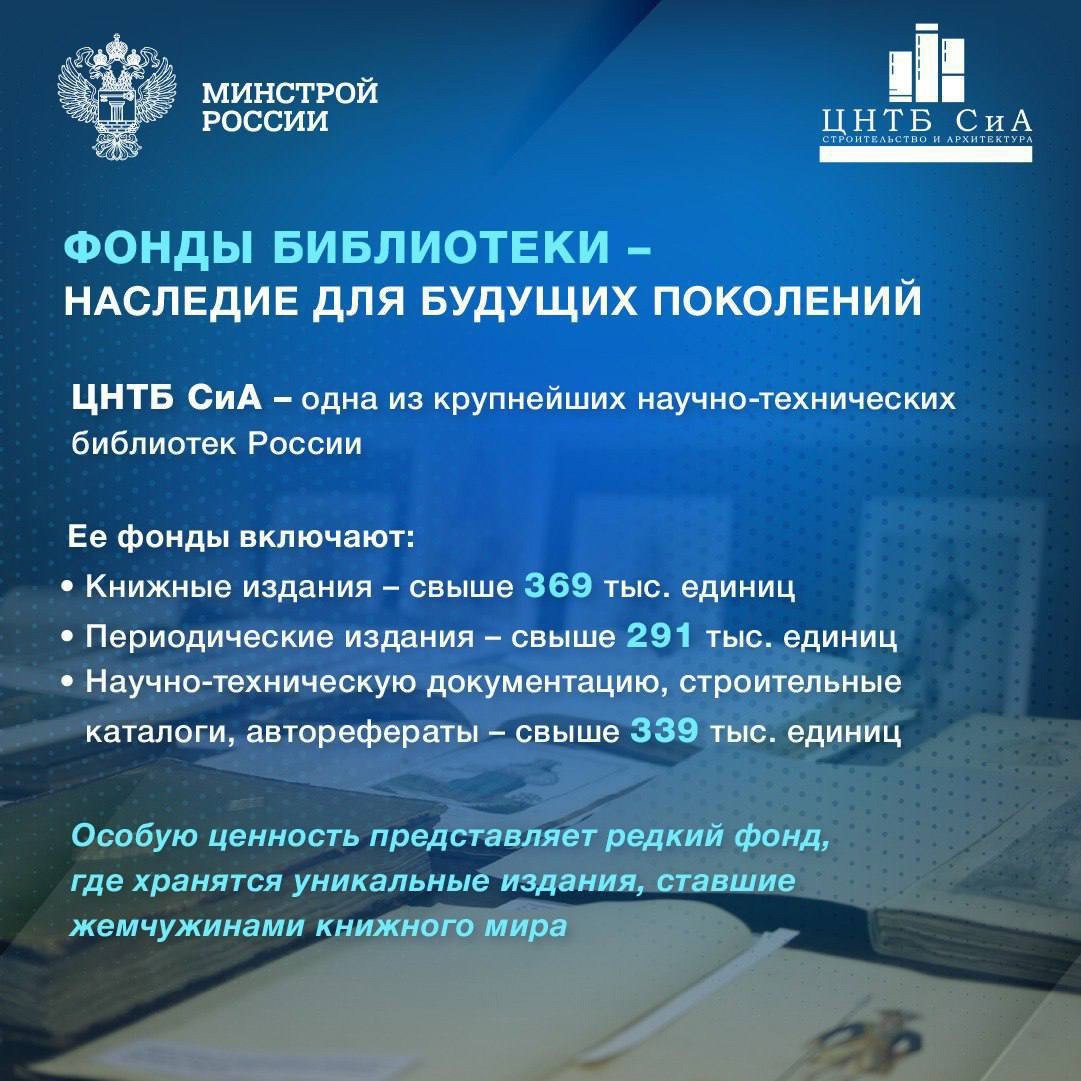 МИНСТРОЙ РОССИИ

ЦНТБ СиА
СТРОИТЕЛЬСТВО И АРХИТЕКТУРА

ФОНДЫ БИБЛИОТЕКИ –
НАСЛЕДИЕ ДЛЯ БУДУЩИХ ПОКОЛЕНИЙ

ЦНТБ СиА – одна из крупнейших научно-технических библиотек России

Ее фонды включают:
• Книжные издания – свыше 369 тыс. единиц
• Периодические издания – свыше 291 тыс. единиц
• Научно-техническую документацию, строительные каталоги, авторефераты – свыше 339 тыс. единиц

Особую ценность представляет редкий фонд, где хранятся уникальные издания, ставшие жемчужинами книжного мира